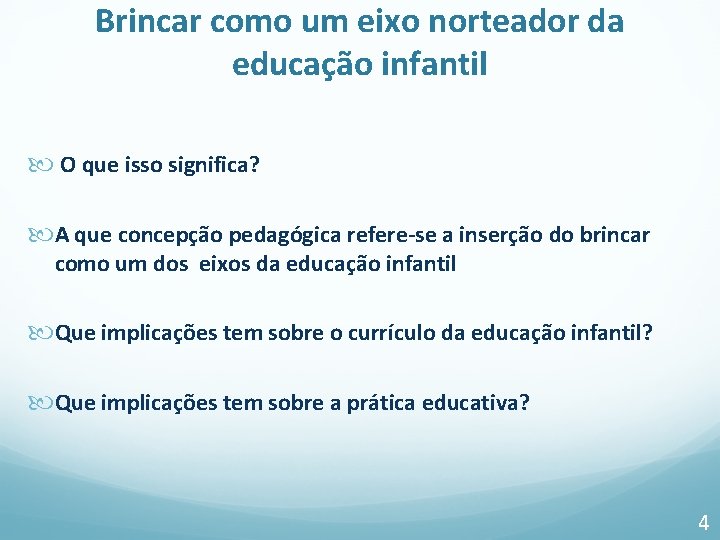 Brincar como um eixo norteador da educação infantil

O que isso significa?

A que concepção pedagógica refere-se a inserção do brincar como um dos eixos da educação infantil

Que implicações tem sobre o currículo da educação infantil?

Que implicações tem sobre a prática educativa?

4